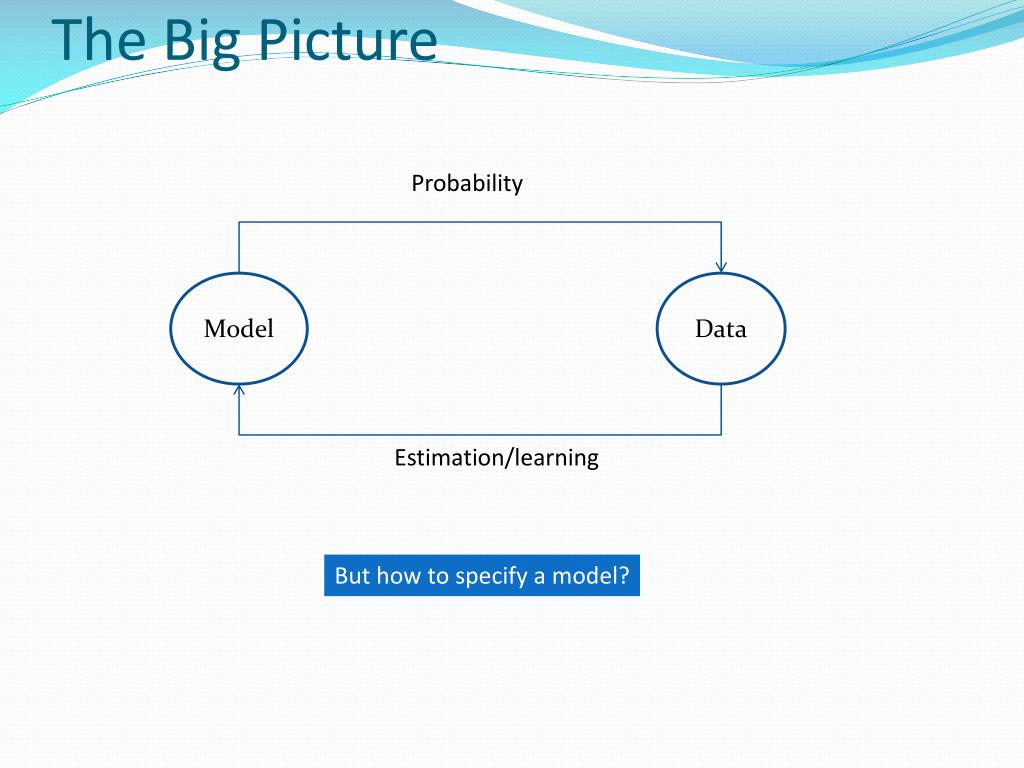 The Big Picture

Probability

Model

Data

Estimation/learning

But how to specify a model?